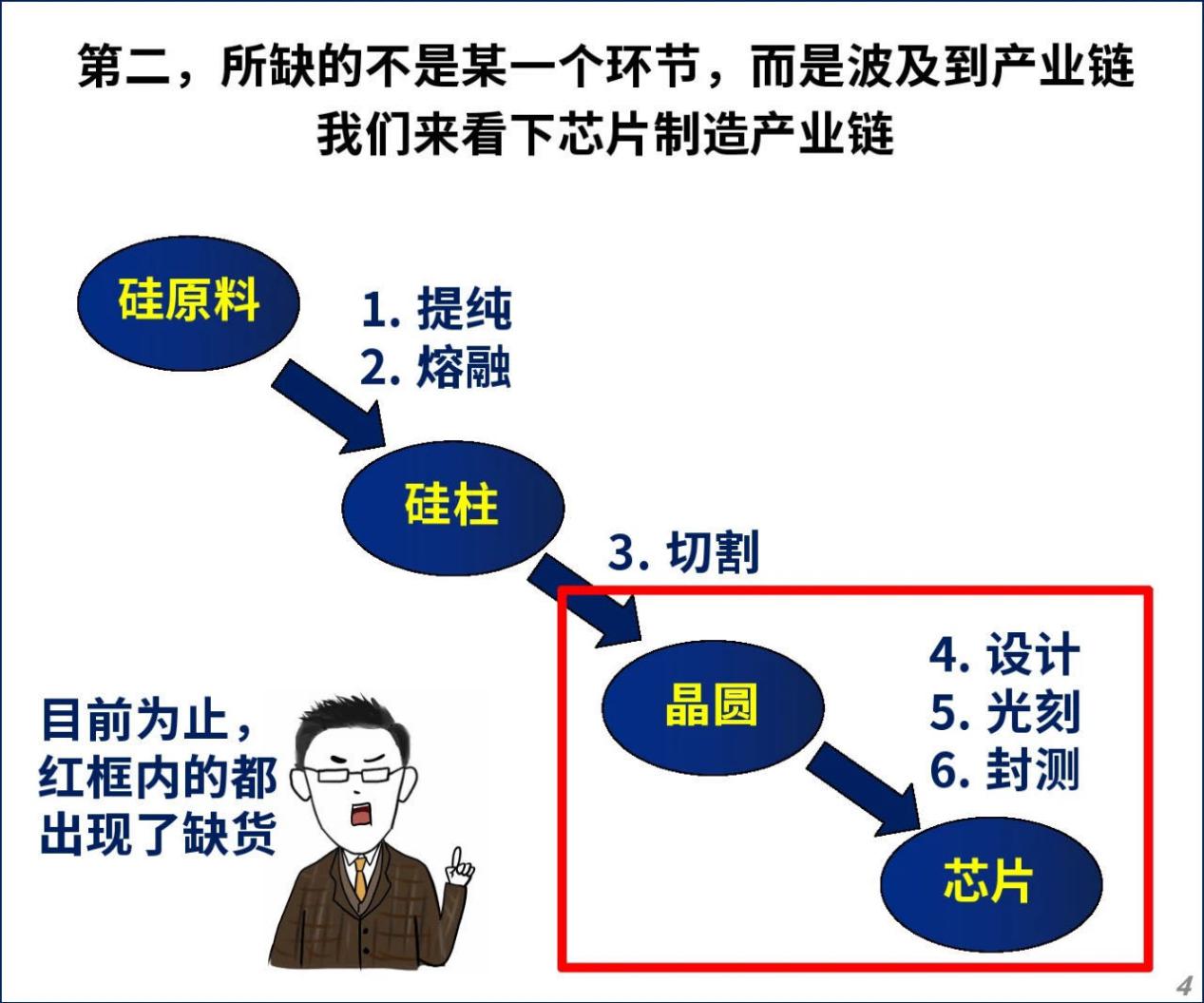 第二，所缺的不是某一个环节，而是波及到产业链
我们来看下芯片制造产业链

硅原料

1. 提纯
2. 熔融

硅柱

3. 切割

晶圆

4. 设计
5. 光刻
6. 封测

芯片

目前为止，红框内的都出现了缺货

4